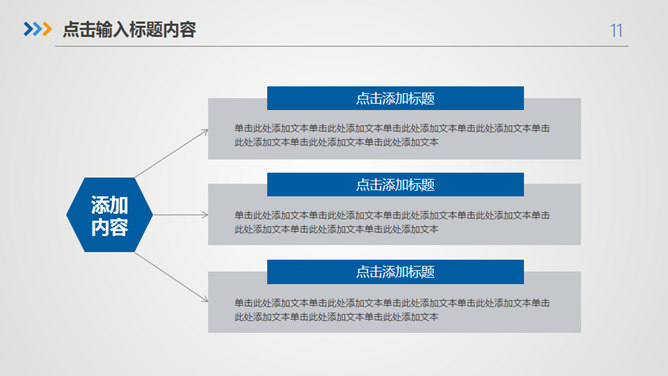 点击输入标题内容

11

添加内容

点击添加标题

单击此处添加文本单击此处添加文本单击此处添加文本单击此处添加文本单击此处添加文本单击此处添加文本单击此处添加文本

点击添加标题

单击此处添加文本单击此处添加文本单击此处添加文本单击此处添加文本单击此处添加文本单击此处添加文本单击此处添加文本

点击添加标题

单击此处添加文本单击此处添加文本单击此处添加文本单击此处添加文本单击此处添加文本单击此处添加文本单击此处添加文本